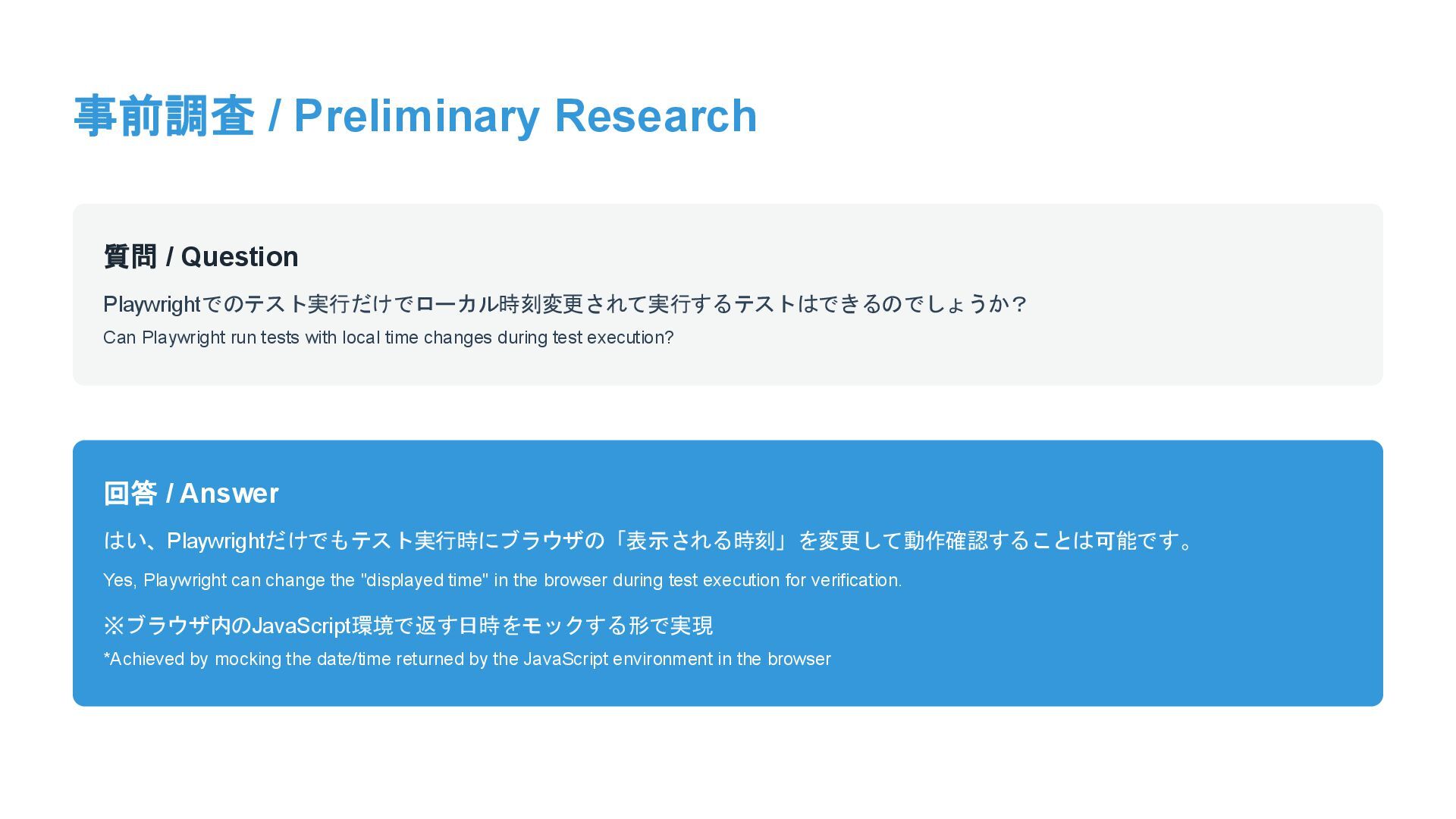 事前調査 / Preliminary Research

質問 / Question

Playwrightでのテスト実行だけでローカル時刻変更されて実行するテストはできるのでしょうか?

Can Playwright run tests with local time changes during test execution?

回答 / Answer

はい、Playwrightだけでもテスト実行時にブラウザの「表示される時刻」を変更して動作確認することは可能です。

Yes, Playwright can change the "displayed time" in the browser during test execution for verification.

※ブラウザ内のJavaScript環境で返す日時をモックする形で実現

*Achieved by mocking the date/time returned by the JavaScript environment in the browser